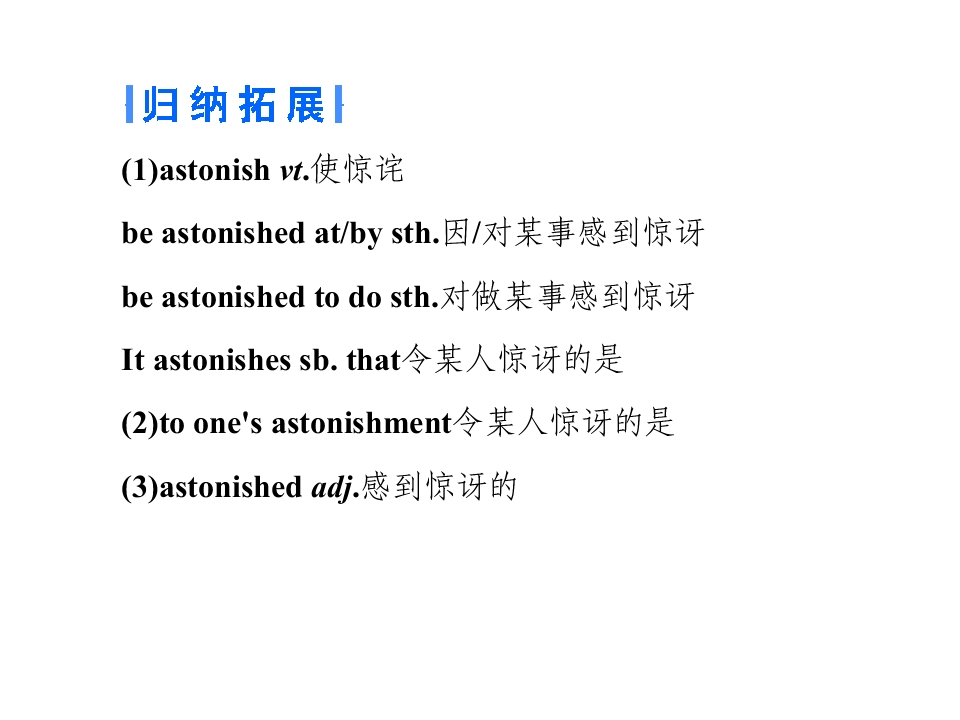 归纳拓展

(1)astonish vt.使惊诧

be astonished at/by sth.因/对某事感到惊讶

be astonished to do sth.对做某事感到惊讶

It astonishes sb. that令某人惊讶的是

(2)to one's astonishment令某人惊讶的是

(3)astonished adj.感到惊讶的